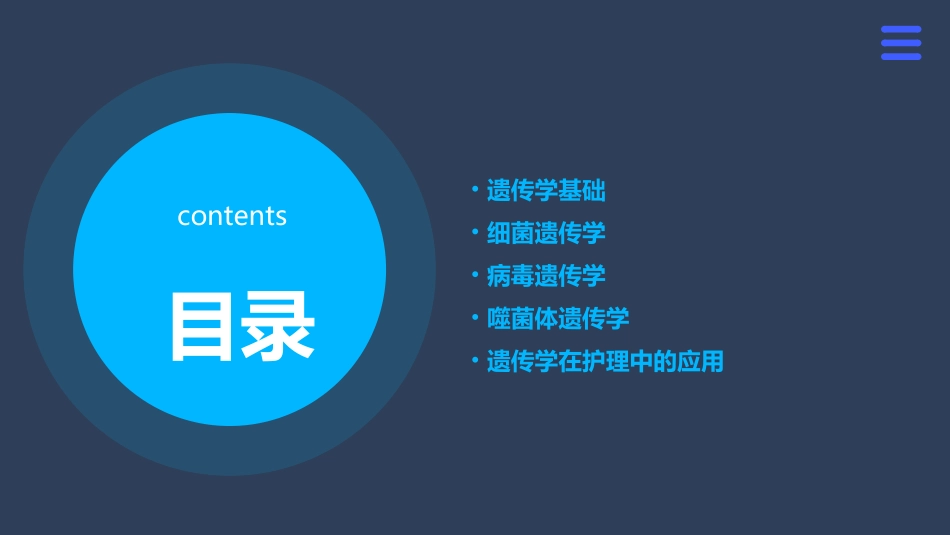 contents

目录

• 遗传学基础
• 细菌遗传学
• 病毒遗传学
• 噬菌体遗传学
• 遗传学在护理中的应用